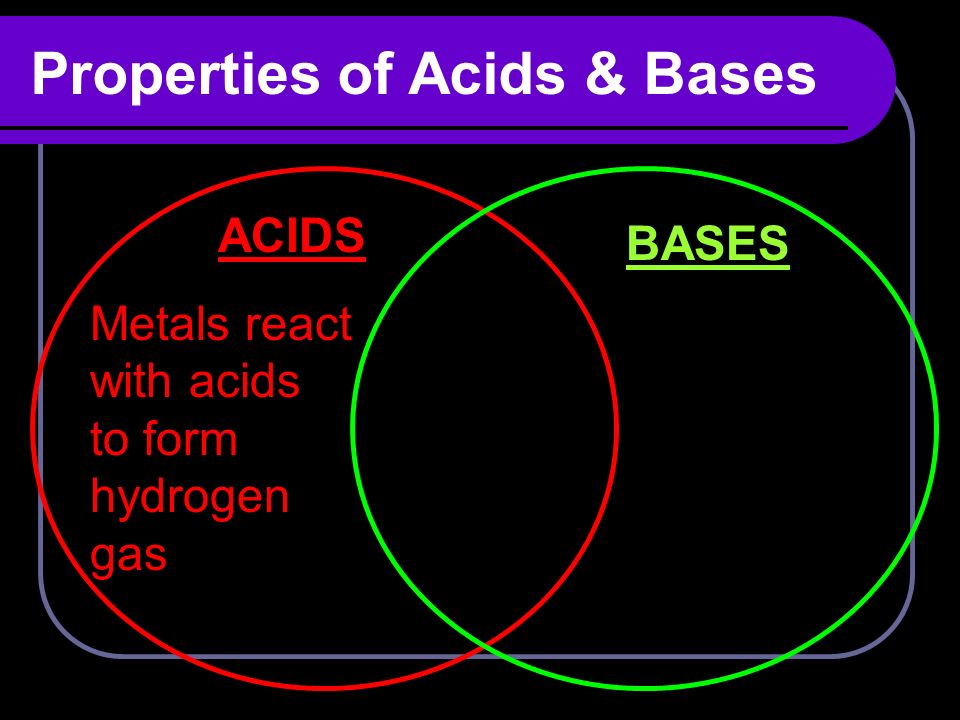 Properties of Acids & Bases

ACIDS

Metals react with acids to form hydrogen gas

BASES